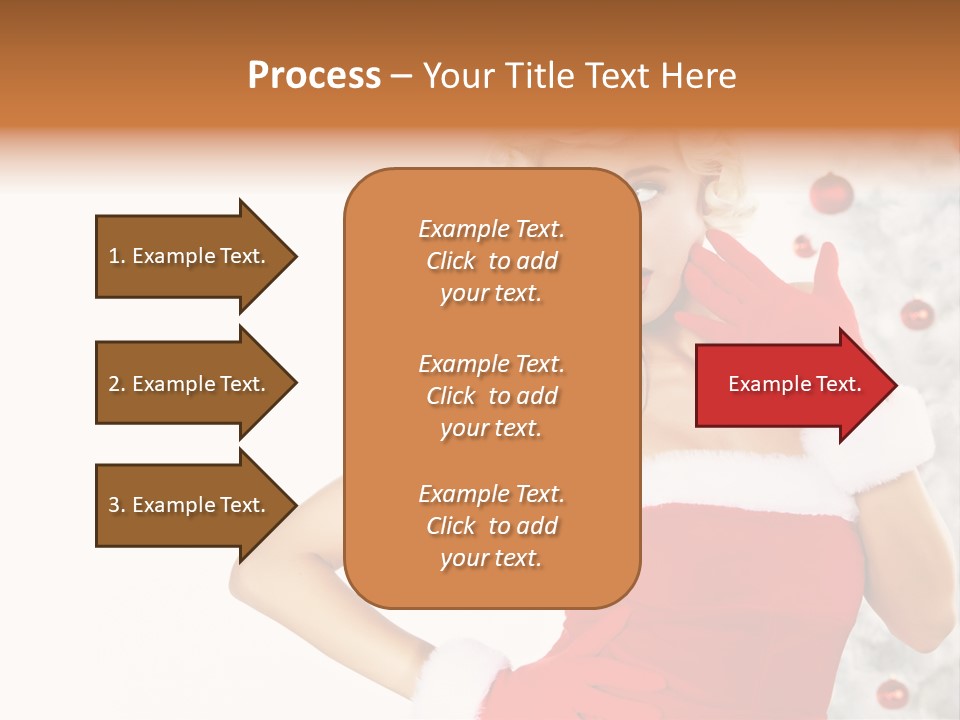 Process – Your Title Text Here

1. Example Text.

2. Example Text.

3. Example Text.

Example Text. Click to add your text.

Example Text. Click to add your text.

Example Text. Click to add your text.

Example Text.